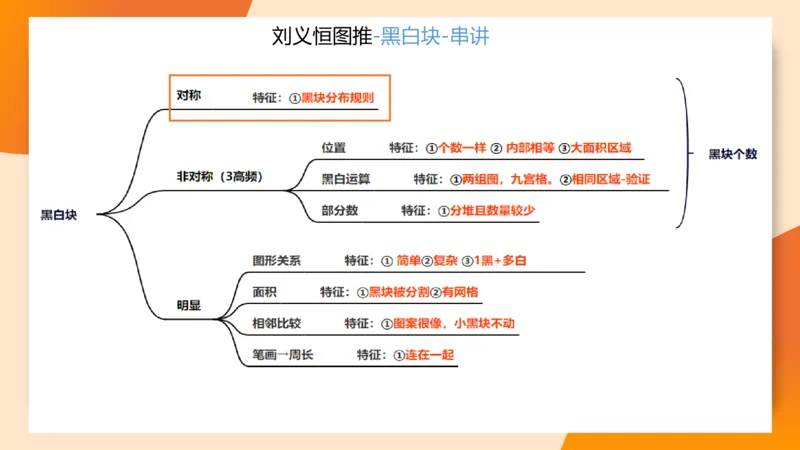 刘义恒图推-黑白块-串讲

黑白块

对称　特征：①黑块分布规则

非对称（3高频）
位置　特征：①个数一样 ② 内部相等 ③大面积区域
黑白运算　特征：①两组图，九宫格。②相同区域-验证
部分数　特征：①分堆且数量较少

黑块个数

明显
图形关系　特征：① 简单②复杂 ③1黑+多白
面积　特征：①黑块被分割②有网格
相邻比较　特征：①图案很像，小黑块不动
笔画→周长　特征：①连在一起